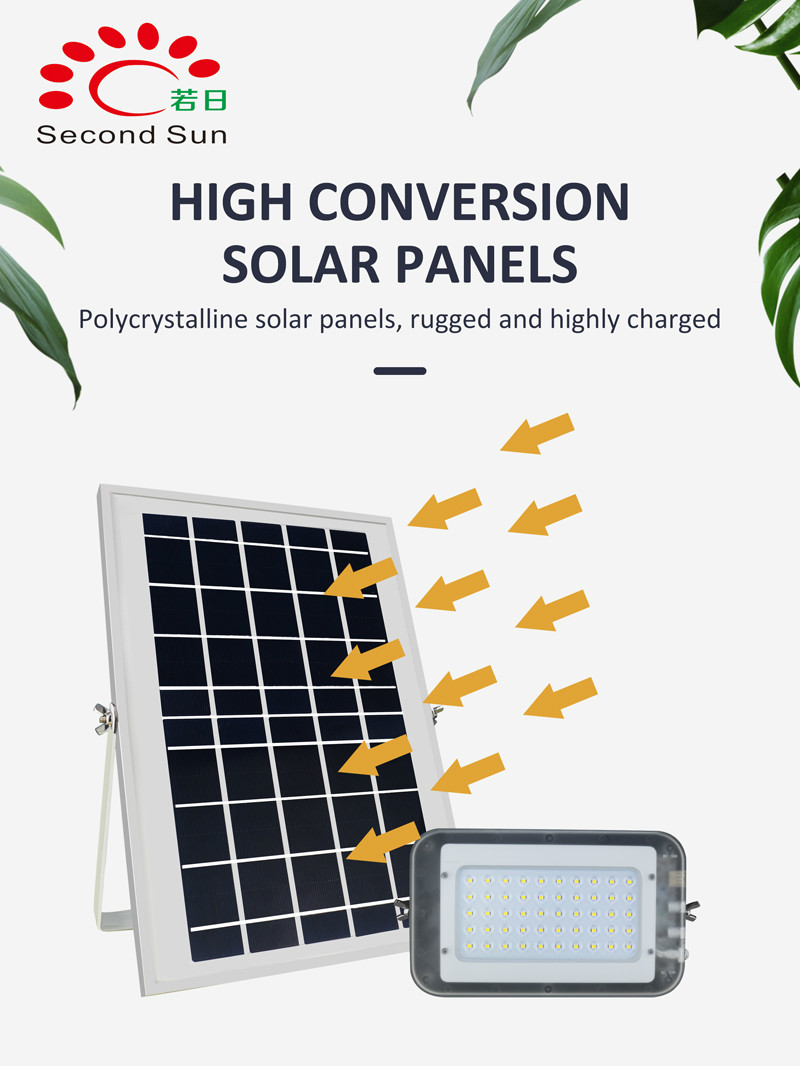 若日
Second Sun

HIGH CONVERSION SOLAR PANELS

Polycrystalline solar panels, rugged and highly charged